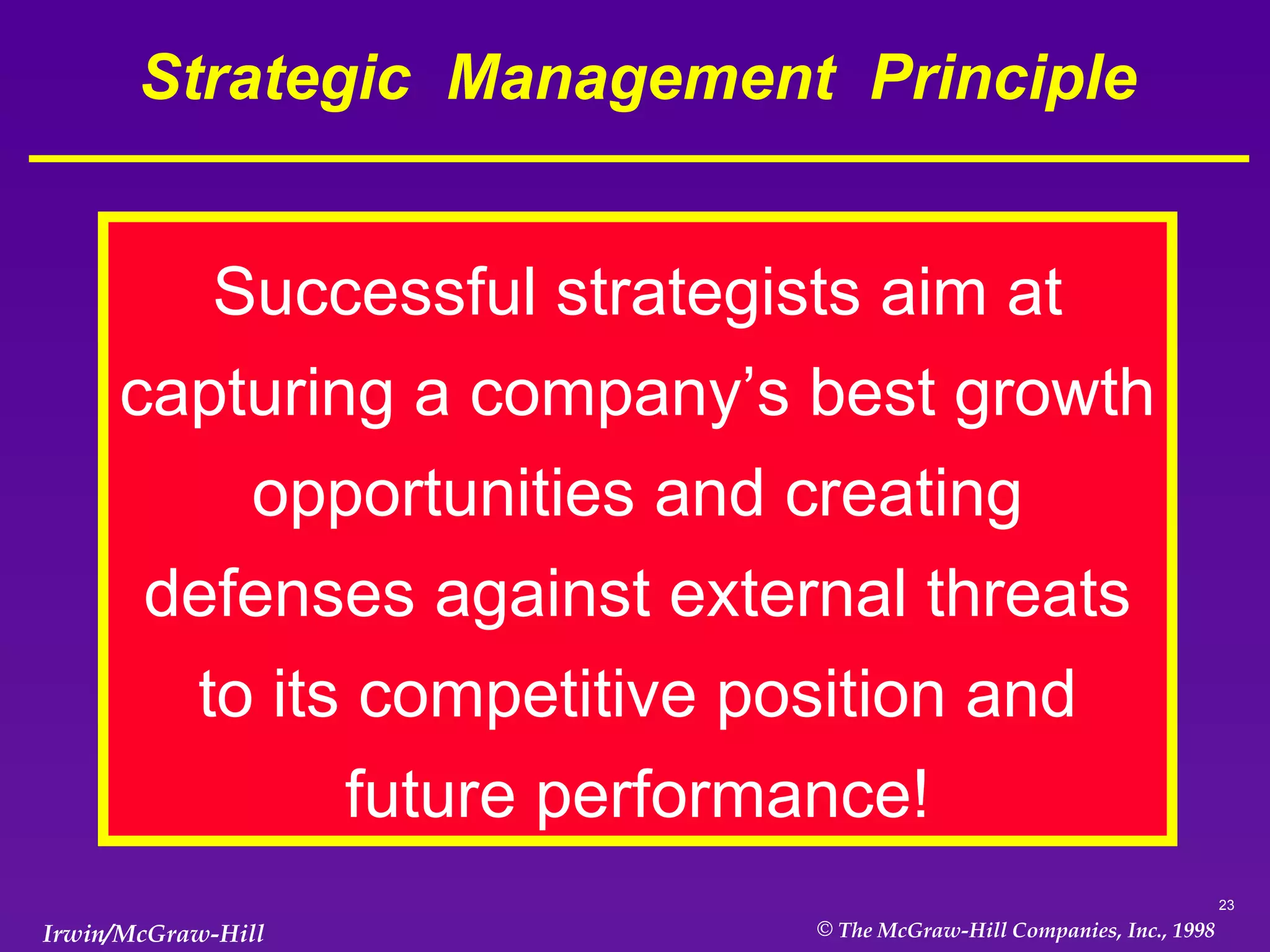 Strategic Management Principle

Successful strategists aim at capturing a company’s best growth opportunities and creating defenses against external threats to its competitive position and future performance!

23

Irwin/McGraw-Hill

© The McGraw-Hill Companies, Inc., 1998